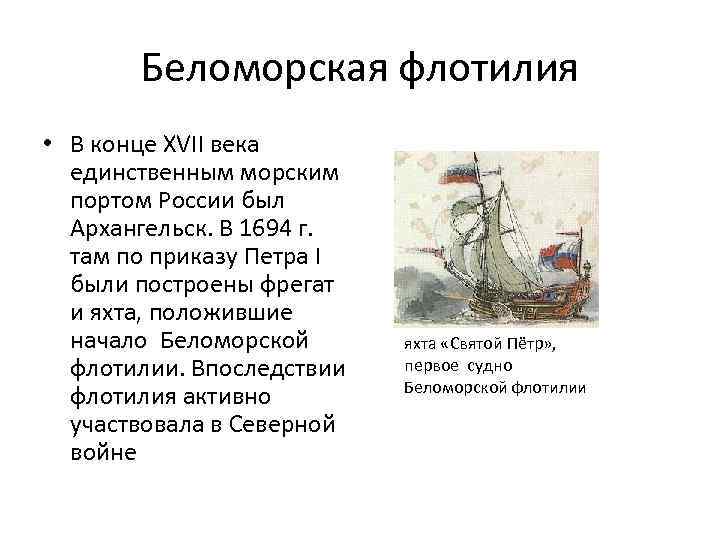 Беломорская флотилия

• В конце XVII века единственным морским портом России был Архангельск. В 1694 г. там по приказу Петра I были построены фрегат и яхта, положившие начало Беломорской флотилии. Впоследствии флотилия активно участвовала в Северной войне

яхта «Святой Пётр», первое судно Беломорской флотилии